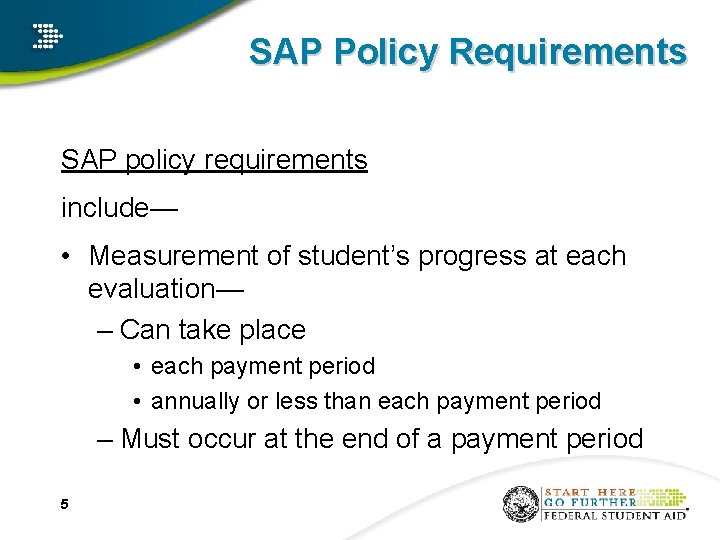 SAP Policy Requirements

SAP policy requirements

include—

• Measurement of student's progress at each evaluation—

– Can take place

• each payment period

• annually or less than each payment period

– Must occur at the end of a payment period

5

START HERE
GO FURTHER
FEDERAL STUDENT AID